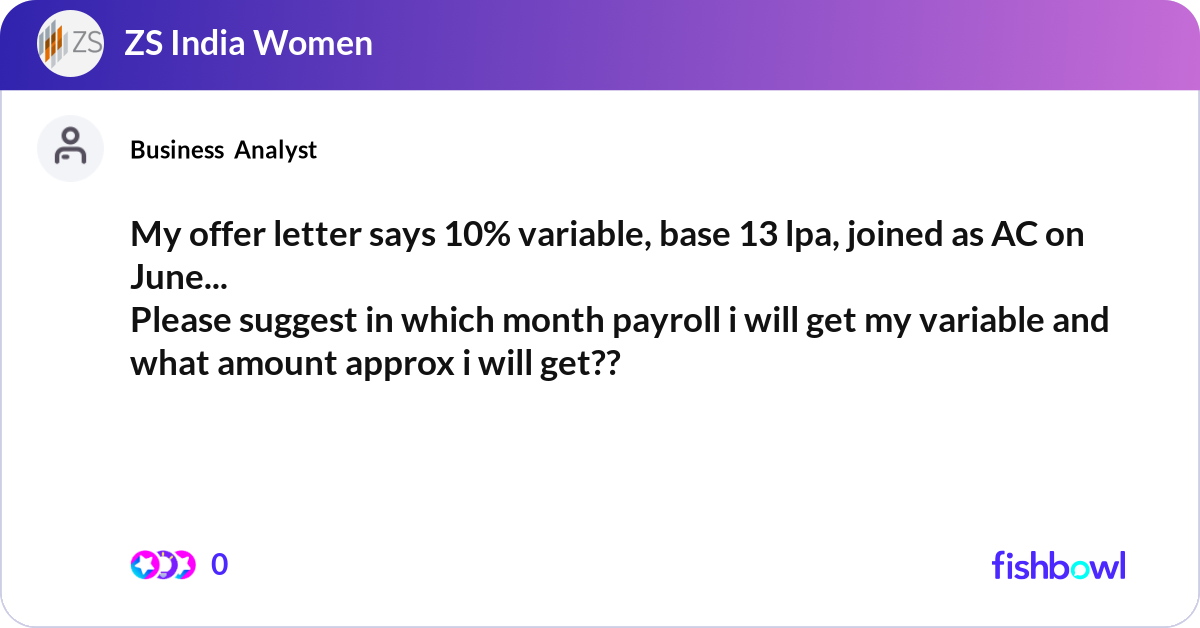 ZS

ZS India Women

Business Analyst

My offer letter says 10% variable, base 13 lpa, joined as AC on June...
Please suggest in which month payroll i will get my variable and what amount approx i will get??

0

fishbowl